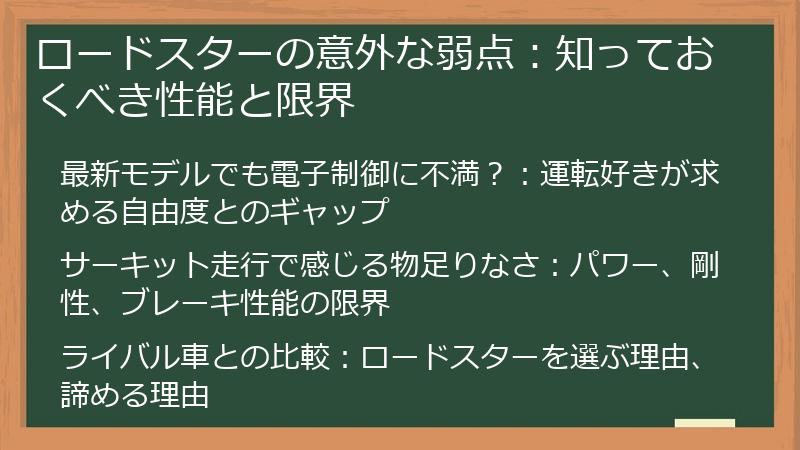 ロードスターの意外な弱点：知っておくべき性能と限界

最新モデルでも電子制御に不満？：運転好きが求める自由度とのギャップ

サーキット走行で感じる物足りなさ：パワー、剛性、ブレーキ性能の限界

ライバル車との比較：ロードスターを選ぶ理由、諦める理由